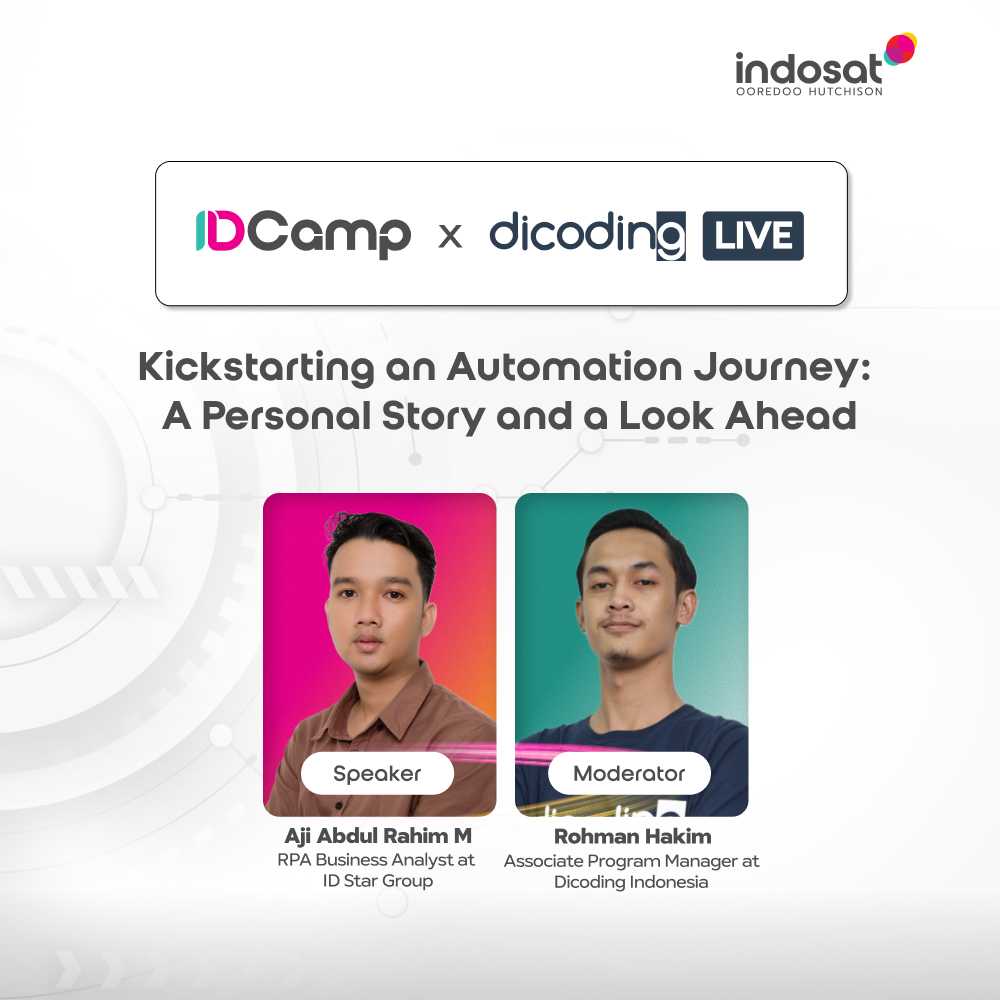 indosat
OOREDOO HUTCHISON

IDCamp x dicoding LIVE

Kickstarting an Automation Journey: A Personal Story and a Look Ahead

Speaker

Aji Abdul Rahim M
RPA Business Analyst at ID Star Group

Moderator

Rohman Hakim
Associate Program Manager at Dicoding Indonesia